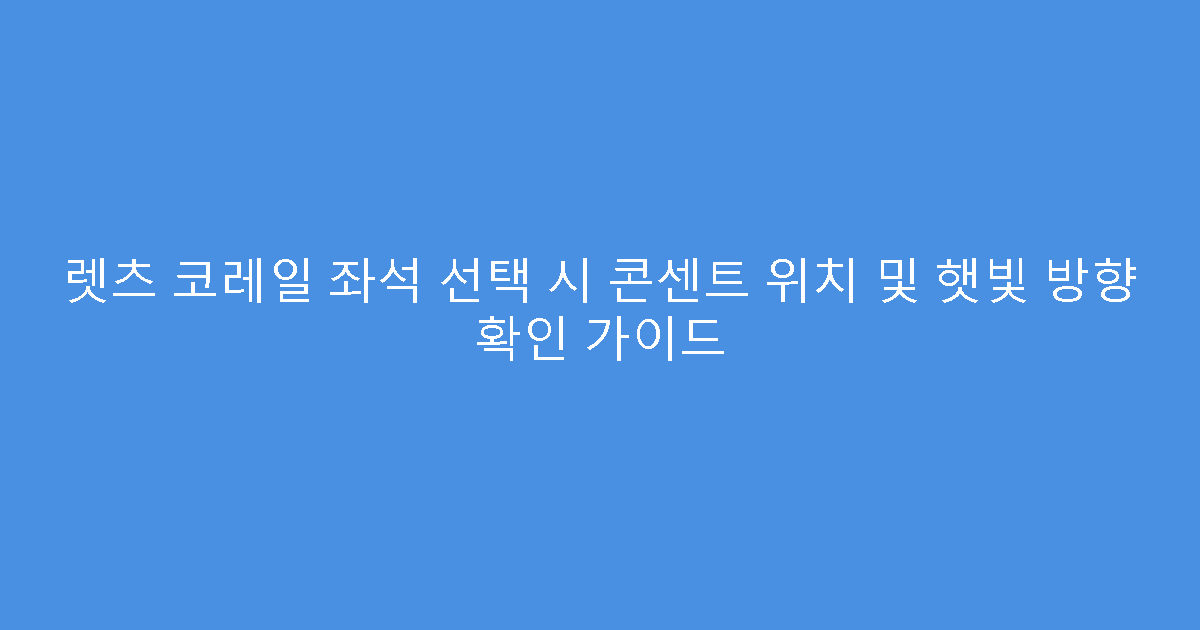 렛츠 코레일 좌석 선택 시 콘센트 위치 및 햇빛 방향 확인 가이드